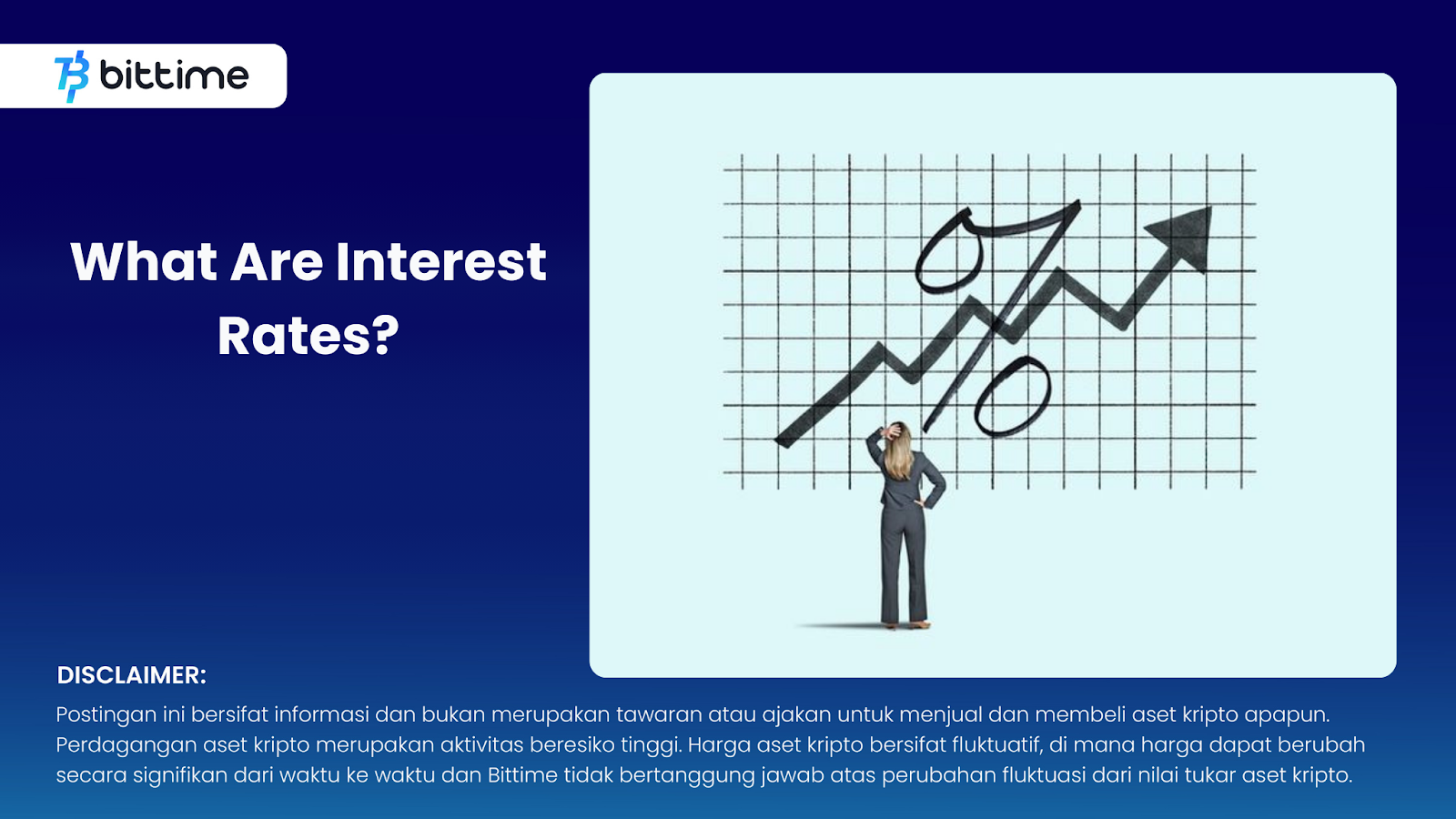 bittime

What Are Interest Rates?

%

DISCLAIMER:

Postingan ini bersifat informasi dan bukan merupakan tawaran atau ajakan untuk menjual dan membeli aset kripto apapun. Perdagangan aset kripto merupakan aktivitas beresiko tinggi. Harga aset kripto bersifat fluktuatif, di mana harga dapat berubah secara signifikan dari waktu ke waktu dan Bittime tidak bertanggung jawab atas perubahan fluktuasi dari nilai tukar aset kripto.